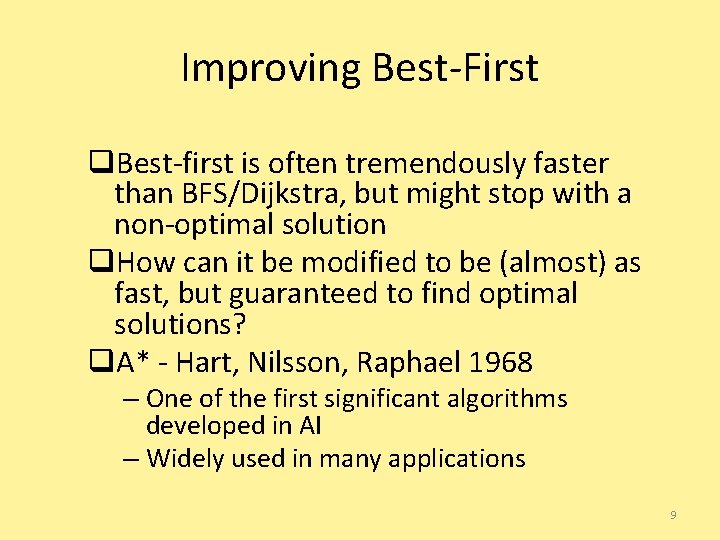 Improving Best-First

❑Best-first is often tremendously faster than BFS/Dijkstra, but might stop with a non-optimal solution

❑How can it be modified to be (almost) as fast, but guaranteed to find optimal solutions?

❑A* - Hart, Nilsson, Raphael 1968

– One of the first significant algorithms developed in AI

– Widely used in many applications

9